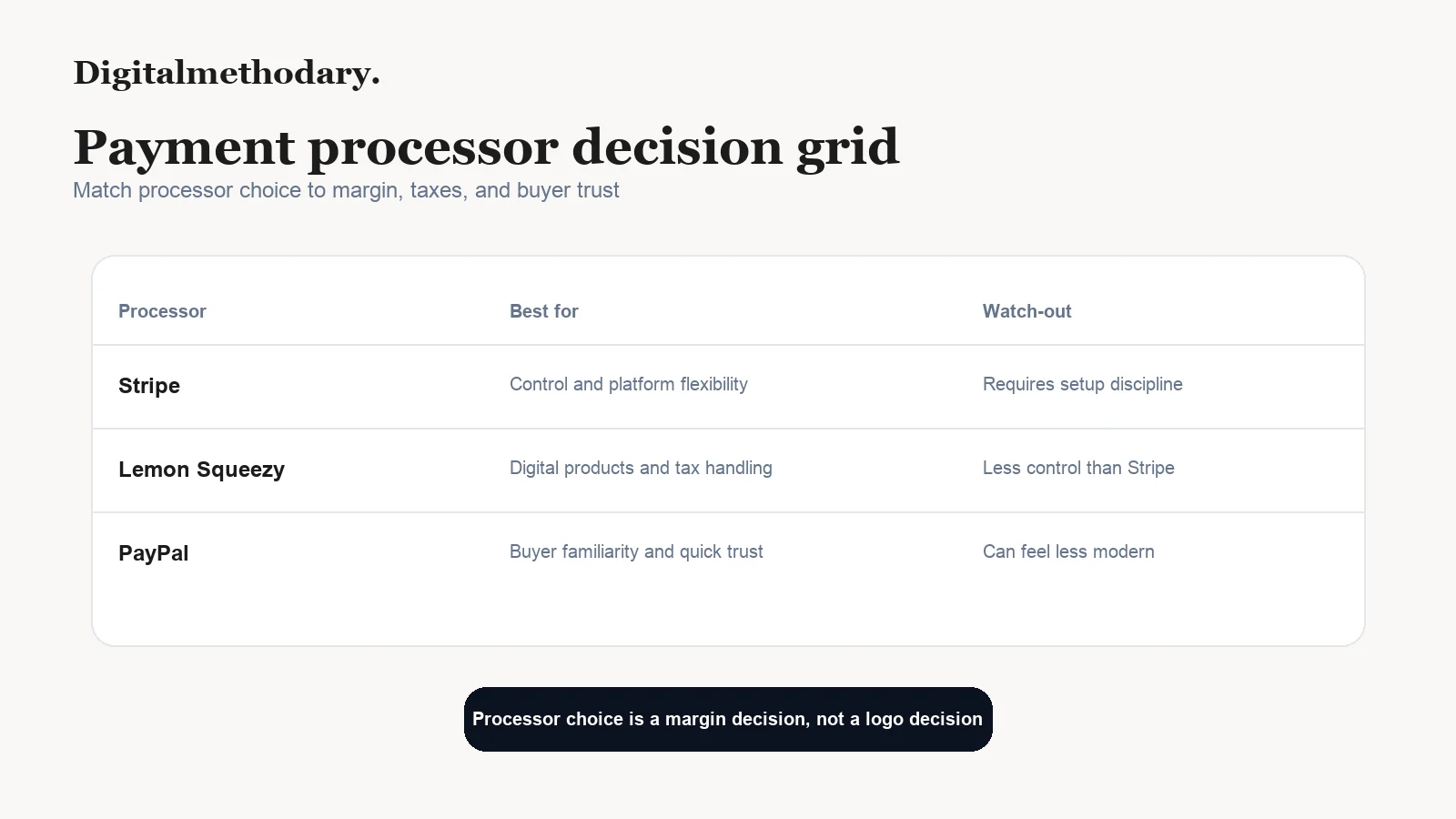 Digitalmethodary.

Payment processor decision grid

Match processor choice to margin, taxes, and buyer trust

| Processor | Best for | Watch-out |
|---|---|---|
| Stripe | Control and platform flexibility | Requires setup discipline |
| Lemon Squeezy | Digital products and tax handling | Less control than Stripe |
| PayPal | Buyer familiarity and quick trust | Can feel less modern |

Processor choice is a margin decision, not a logo decision